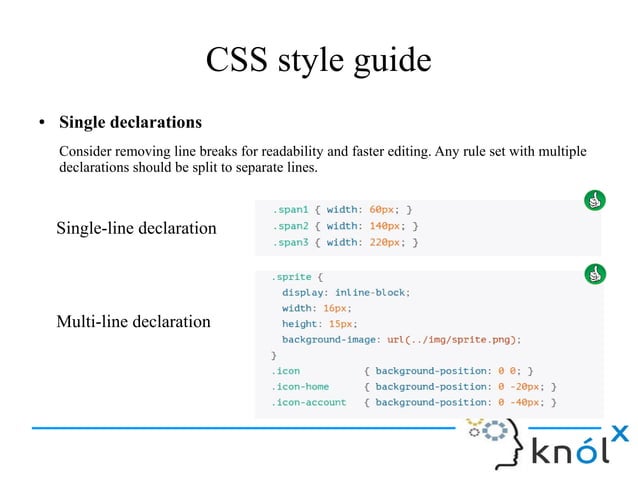 CSS style guide

• Single declarations

Consider removing line breaks for readability and faster editing. Any rule set with multiple declarations should be split to separate lines.

Single-line declaration

.span1 { width: 60px; }
.span2 { width: 140px; }
.span3 { width: 220px; }

Multi-line declaration

.sprite {
display: inline-block;
width: 16px;
height: 15px;
background-image: url(../img/sprite.png);
}
.icon { background-position: 0 0; }
.icon-home { background-position: 0 -20px; }
.icon-account { background-position: 0 -40px; }

knólx